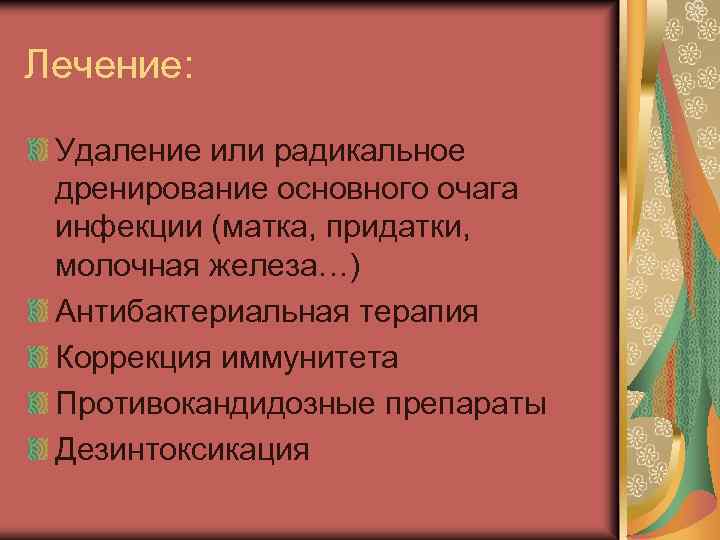 Лечение:

Удаление или радикальное дренирование основного очага инфекции (матка, придатки, молочная железа…)

Антибактериальная терапия

Коррекция иммунитета

Противокандидозные препараты

Дезинтоксикация